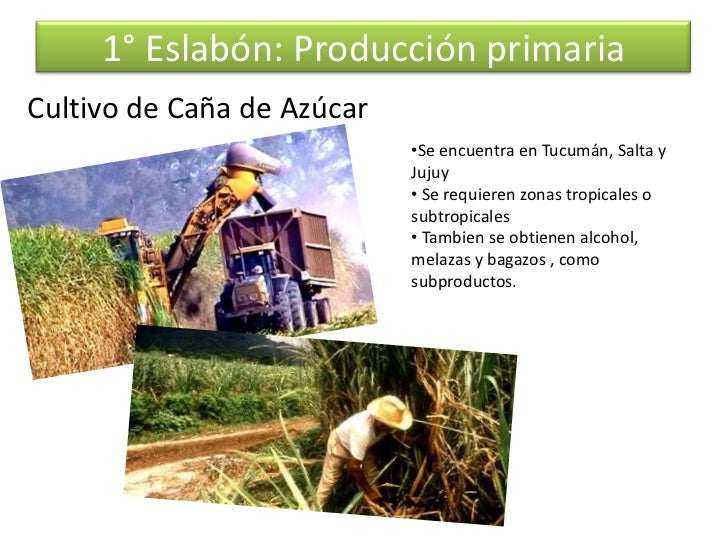 1° Eslabón: Producción primaria

Cultivo de Caña de Azúcar

•Se encuentra en Tucumán, Salta y Jujuy
• Se requieren zonas tropicales o subtropicales
• Tambien se obtienen alcohol, melazas y bagazos , como subproductos.